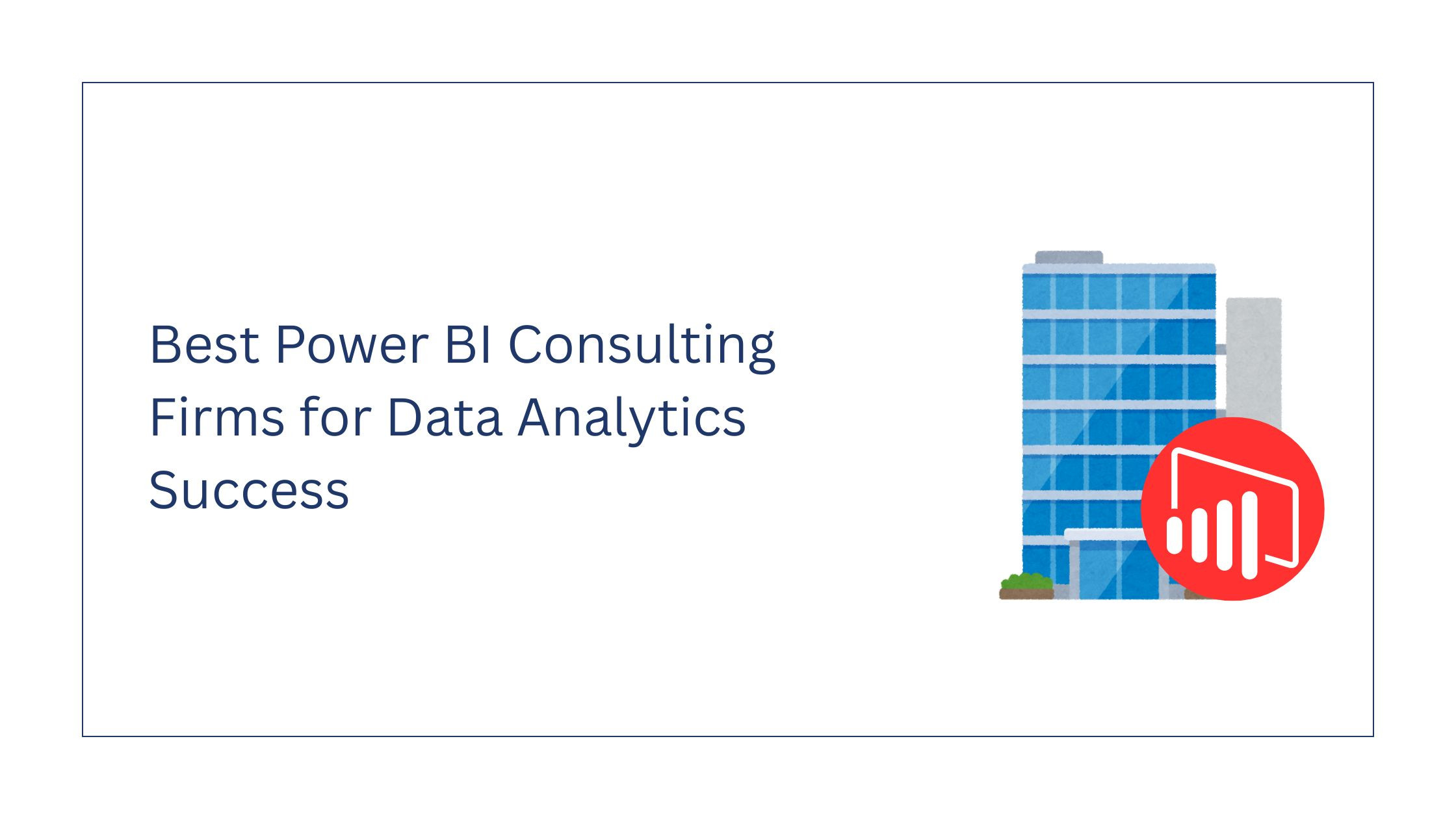 Best Power BI Consulting Firms for Data Analytics Success